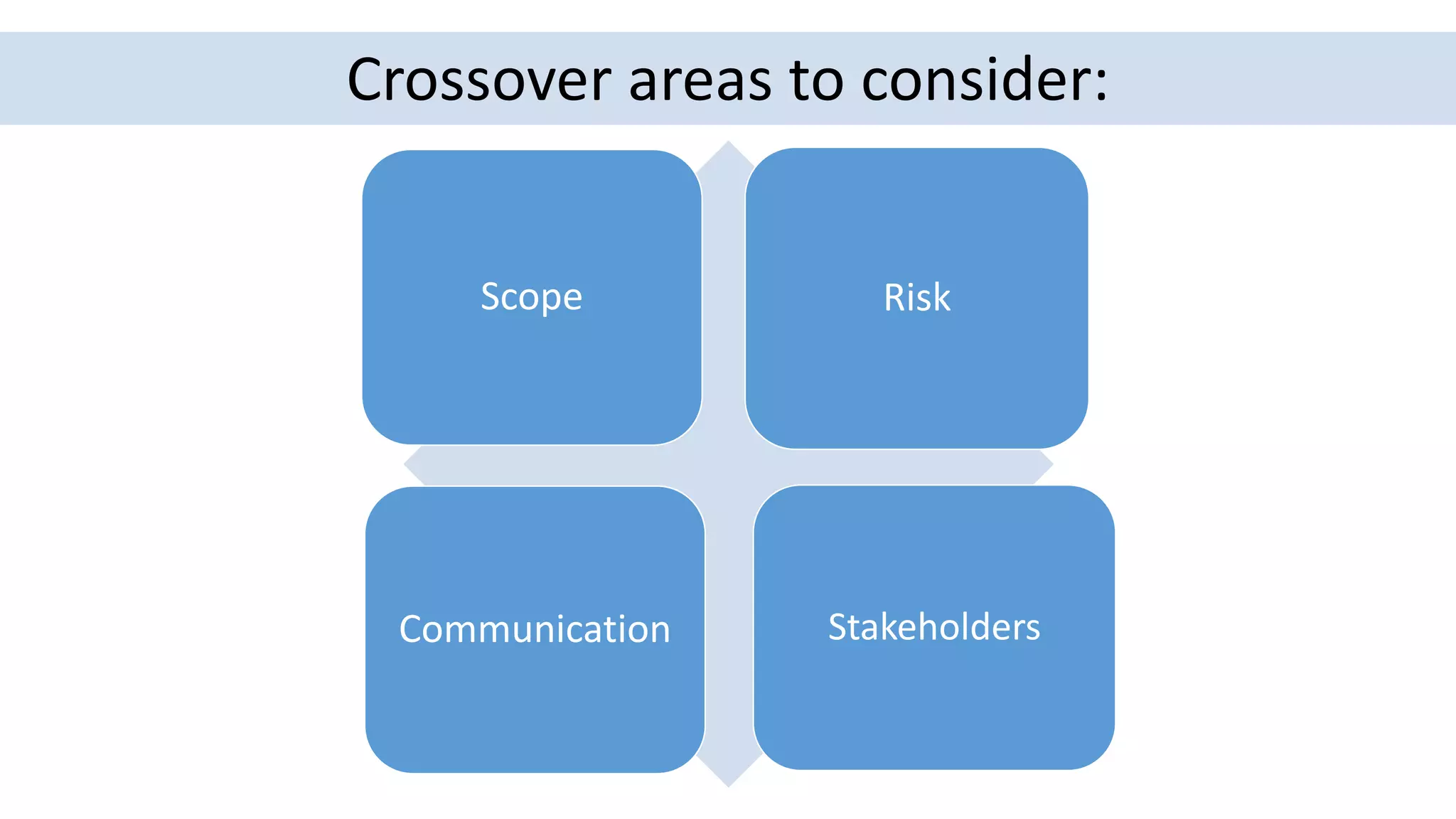 Crossover areas to consider:

Scope

Risk

Communication

Stakeholders